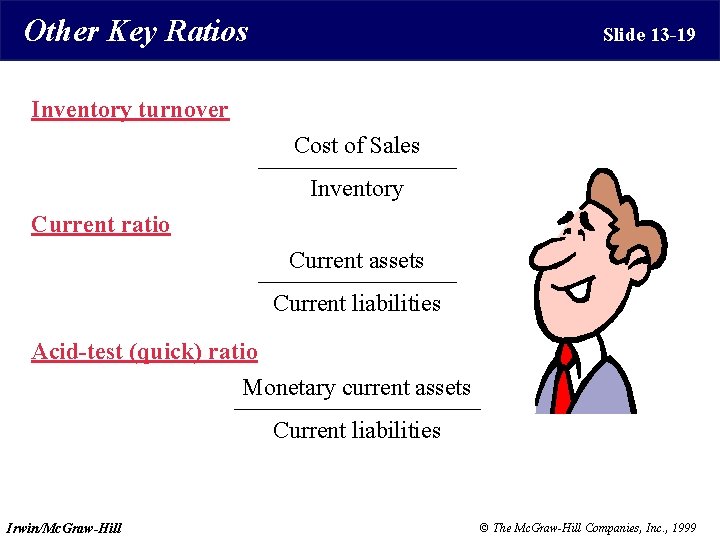 Other Key Ratios

Slide 13-19

Inventory turnover

$\frac{\text{Cost of Sales}}{\text{Inventory}}$

Current ratio

$\frac{\text{Current assets}}{\text{Current liabilities}}$

Acid-test (quick) ratio

$\frac{\text{Monetary current assets}}{\text{Current liabilities}}$

Irwin/McGraw-Hill

© The McGraw-Hill Companies, Inc., 1999